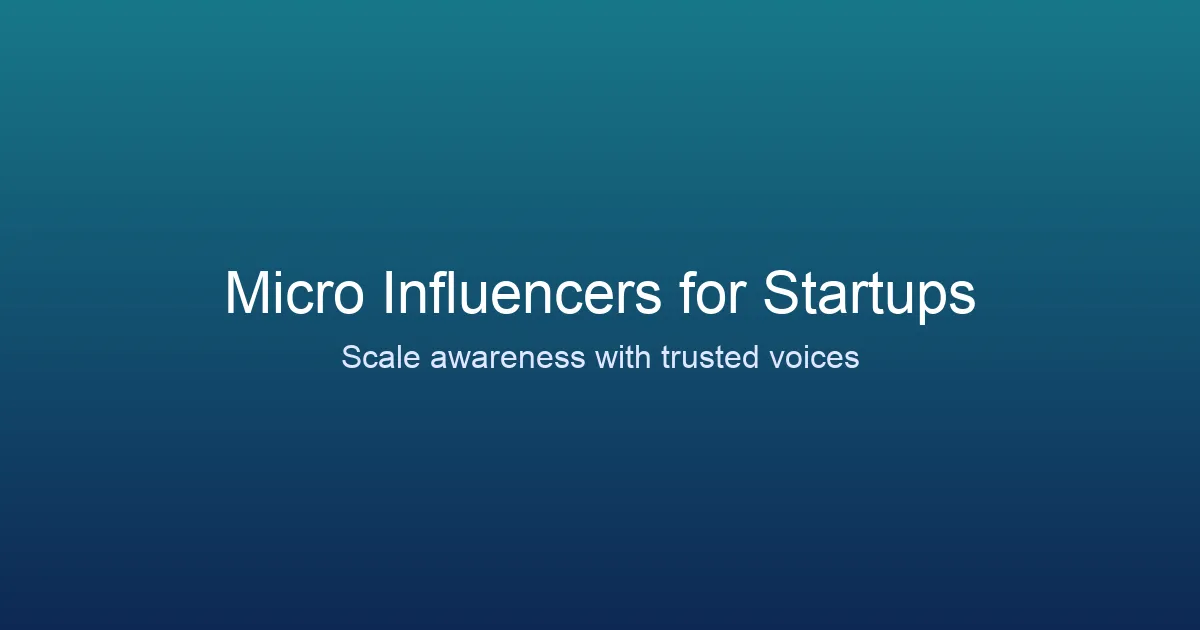 Micro Influencers for Startups

Scale awareness with trusted voices